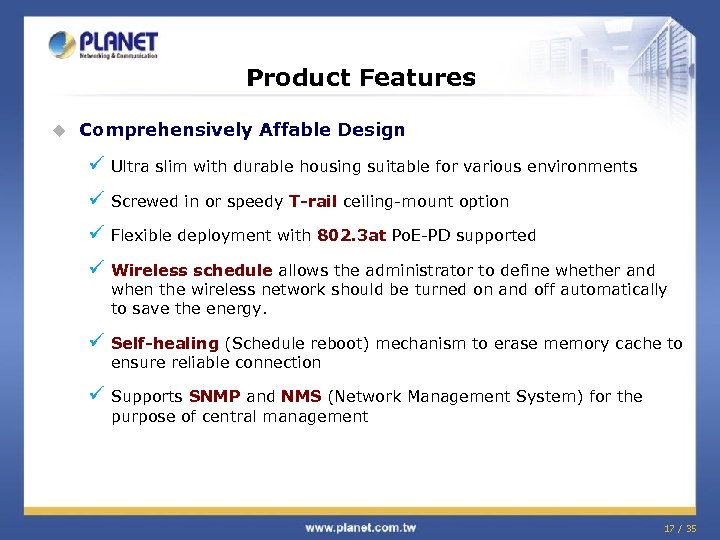 PLANET
Networking & Communication

Product Features

Comprehensively Affable Design

Ultra slim with durable housing suitable for various environments

Screwed in or speedy T-rail ceiling-mount option

Flexible deployment with 802.3at PoE-PD supported

Wireless schedule allows the administrator to define whether and when the wireless network should be turned on and off automatically to save the energy.

Self-healing (Schedule reboot) mechanism to erase memory cache to ensure reliable connection

Supports SNMP and NMS (Network Management System) for the purpose of central management

www.planet.com.tw

17 / 35